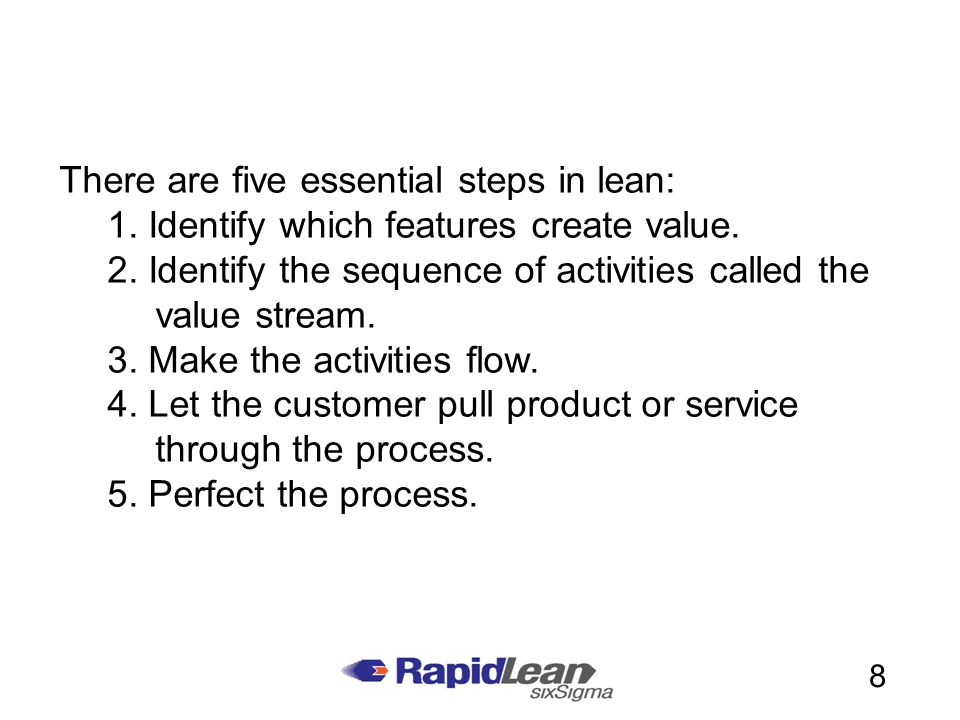 There are five essential steps in lean:

1. Identify which features create value.
2. Identify the sequence of activities called the value stream.
3. Make the activities flow.
4. Let the customer pull product or service through the process.
5. Perfect the process.

RapidLean sixSigma

8